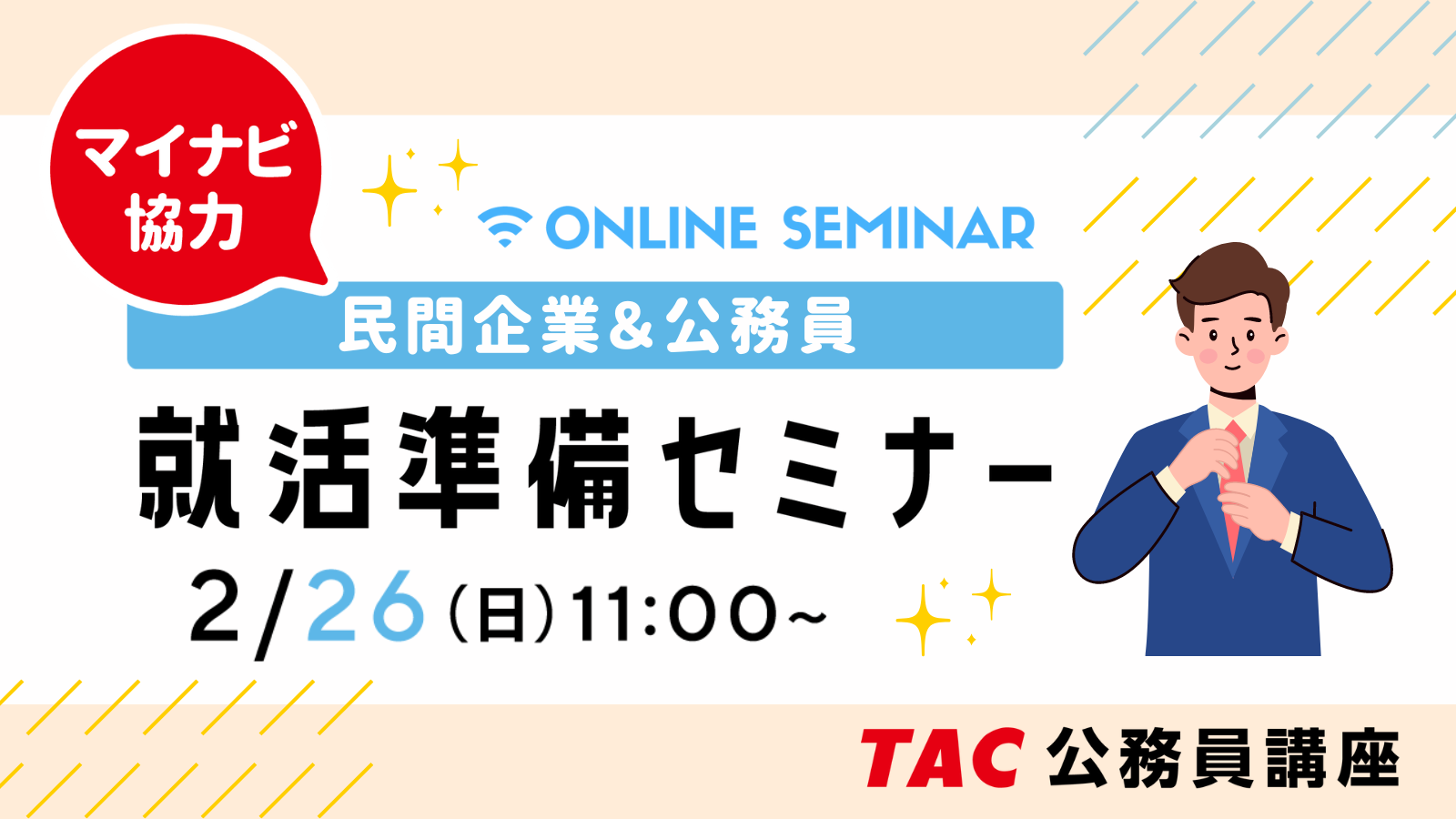 マイナビ協力

ONLINE SEMINAR

民間企業&公務員

就活準備セミナー

2/26(日)11:00~

TAC 公務員講座